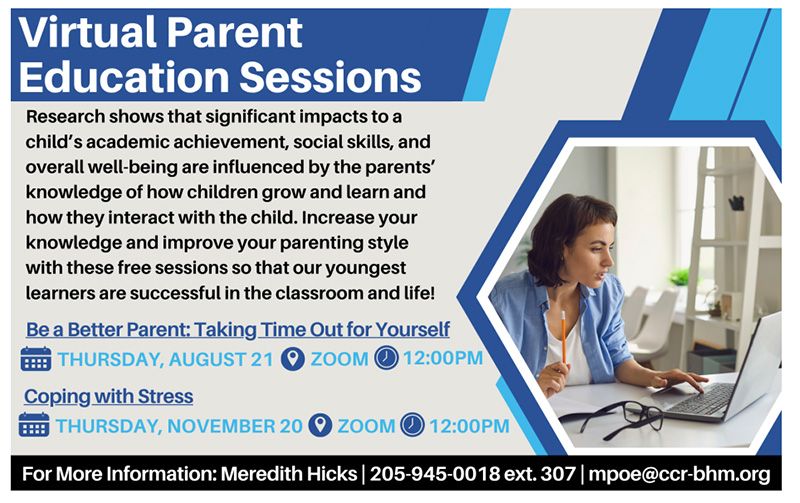 Virtual Parent Education Sessions

Research shows that significant impacts to a child's academic achievement, social skills, and overall well-being are influenced by the parents' knowledge of how children grow and learn and how they interact with the child. Increase your knowledge and improve your parenting style with these free sessions so that our youngest learners are successful in the classroom and life!

Be a Better Parent: Taking Time Out for Yourself

THURSDAY, AUGUST 21 ZOOM 12:00PM

Coping with Stress

THURSDAY, NOVEMBER 20 ZOOM 12:00PM

For More Information: Meredith Hicks | 205-945-0018 ext. 307 | mpoe@ccr-bhm.org